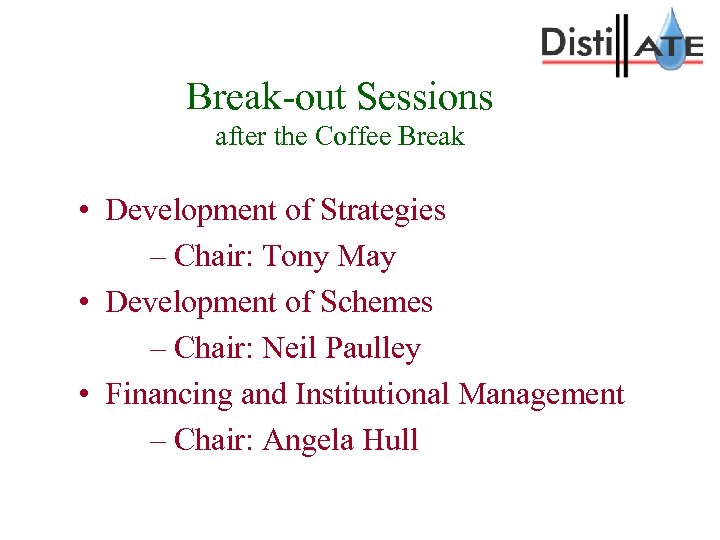 DistillATE

Break-out Sessions
after the Coffee Break

• Development of Strategies
– Chair: Tony May
• Development of Schemes
– Chair: Neil Paulley
• Financing and Institutional Management
– Chair: Angela Hull